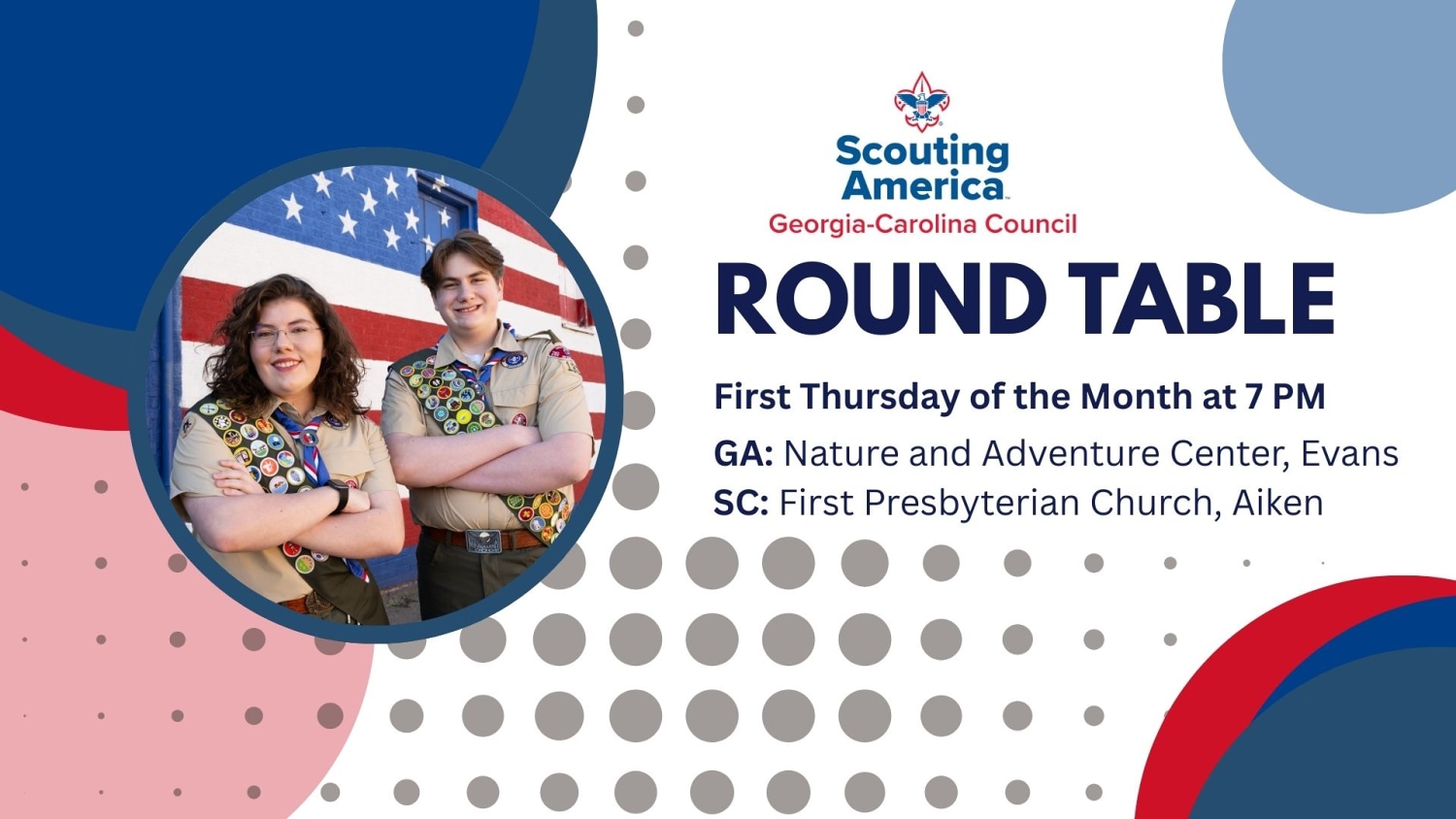 Scouting America
Georgia-Carolina Council

ROUND TABLE

First Thursday of the Month at 7 PM

GA: Nature and Adventure Center, Evans
SC: First Presbyterian Church, Aiken